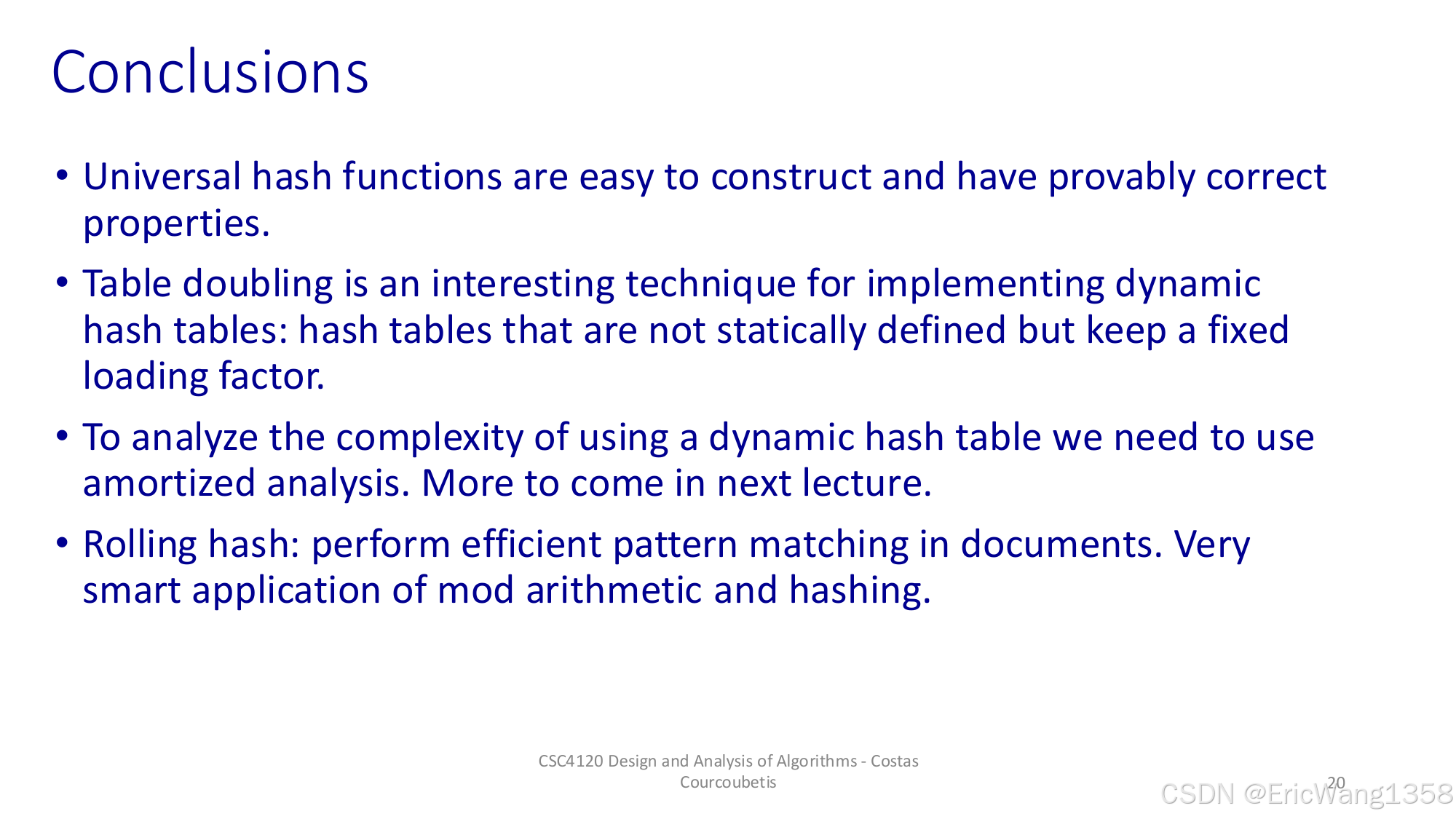 Conclusions

• Universal hash functions are easy to construct and have provably correct properties.

• Table doubling is an interesting technique for implementing dynamic hash tables: hash tables that are not statically defined but keep a fixed loading factor.

• To analyze the complexity of using a dynamic hash table we need to use amortized analysis. More to come in next lecture.

• Rolling hash: perform efficient pattern matching in documents. Very smart application of mod arithmetic and hashing.

CSC4120 Design and Analysis of Algorithms - Costas Courcoubetis

20

CSDN @EricWang1358